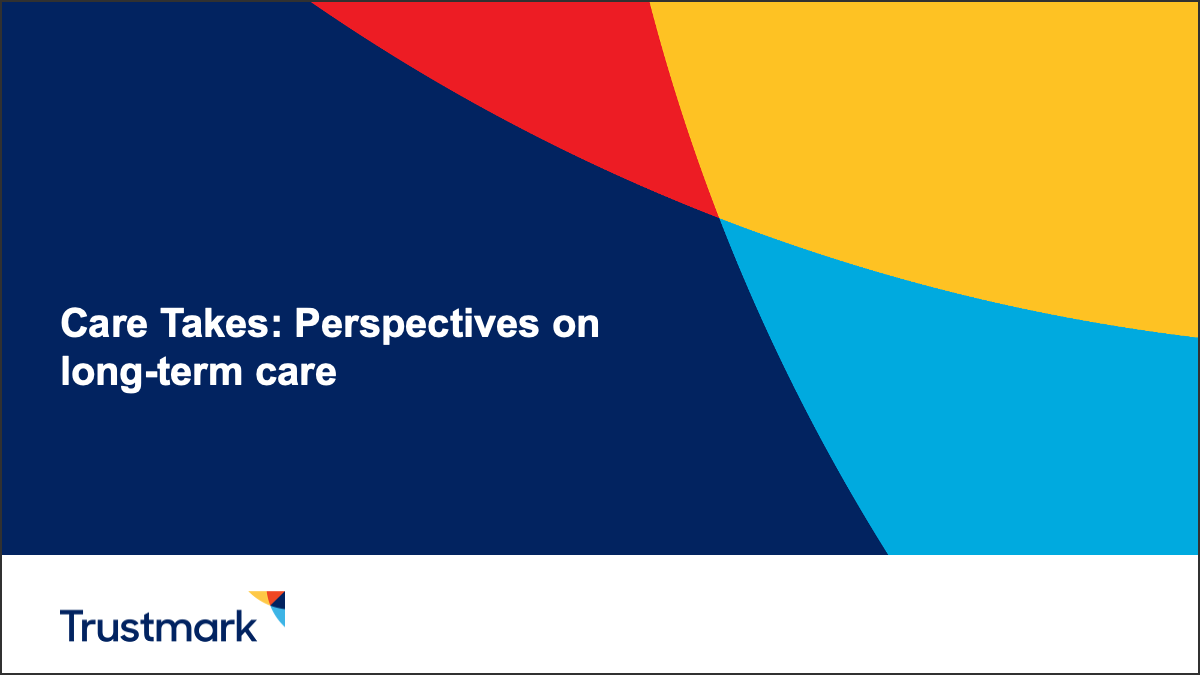 Care Takes: Perspectives on long-term care

Trustmark